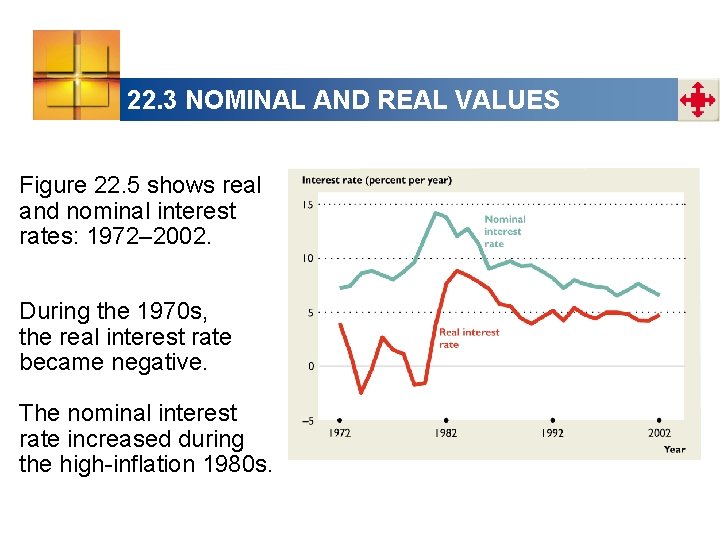 22.3 NOMINAL AND REAL VALUES

Figure 22.5 shows real and nominal interest rates: 1972–2002.

During the 1970s, the real interest rate became negative.

The nominal interest rate increased during the high-inflation 1980s.

Interest rate (percent per year)

15

10

5

0

–5

Nominal interest rate

Real interest rate

1972

1982

1992

2002

Year